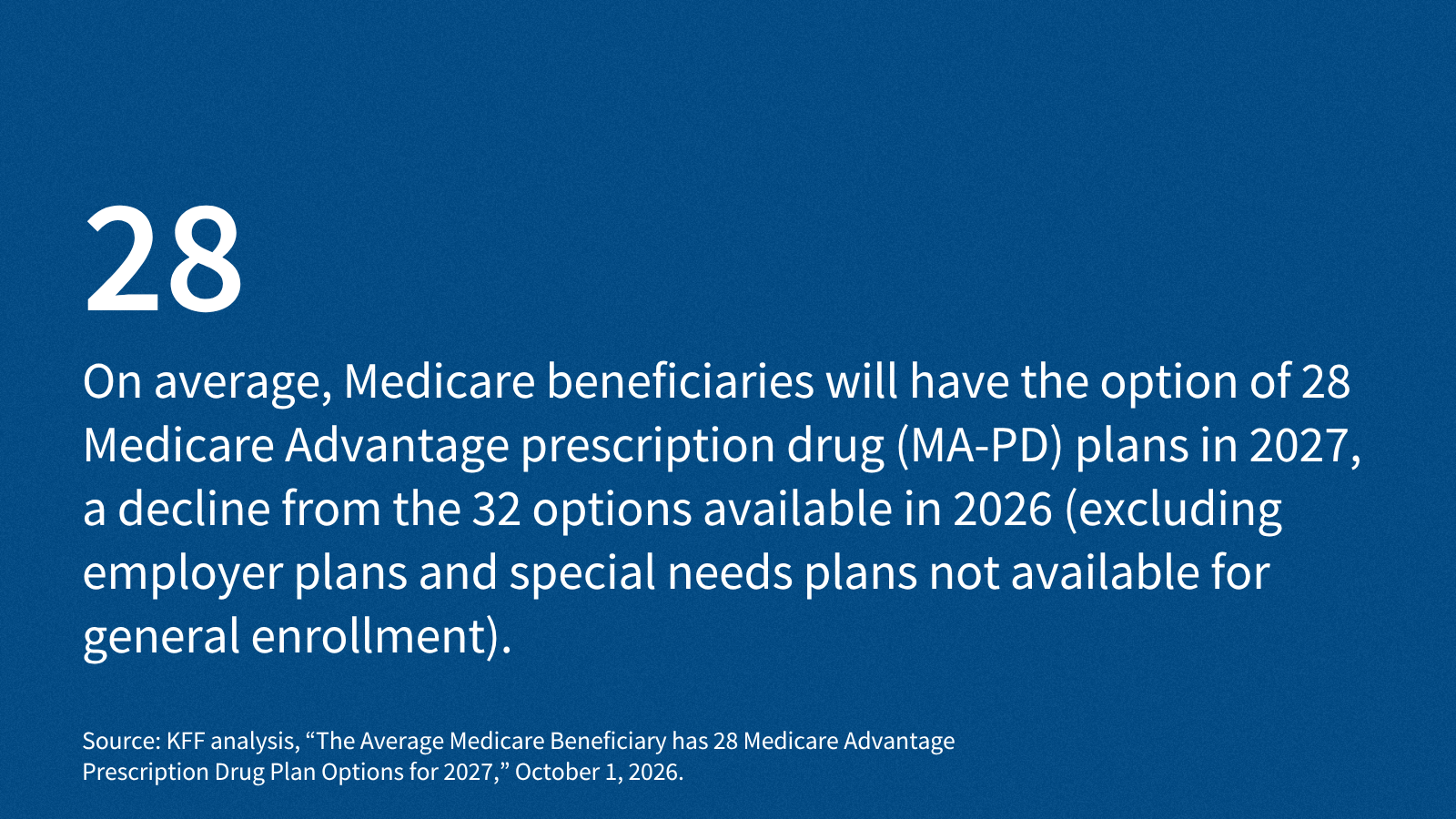 28

On average, Medicare beneficiaries will have the option of 28 Medicare Advantage prescription drug (MA-PD) plans in 2027, a decline from the 32 options available in 2026 (excluding employer plans and special needs plans not available for general enrollment).

Source: KFF analysis, "The Average Medicare Beneficiary has 28 Medicare Advantage Prescription Drug Plan Options for 2027," October 1, 2026.